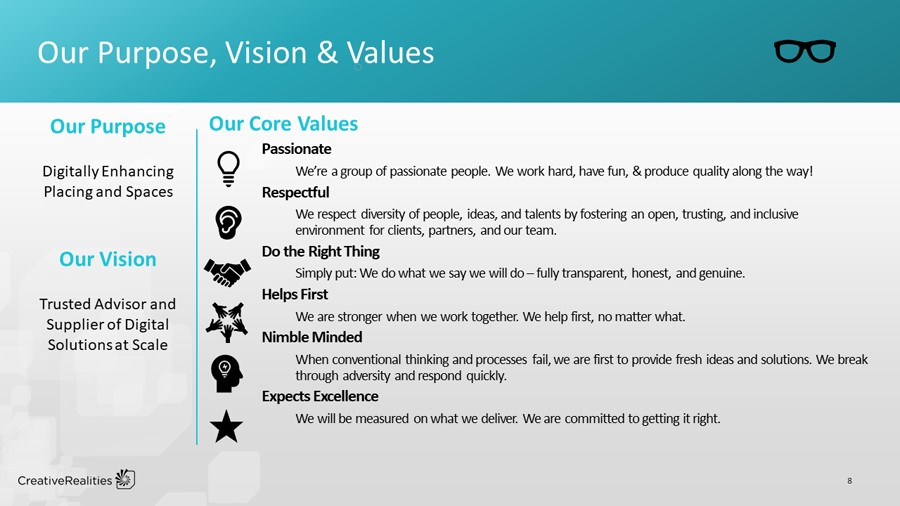 Our Purpose, Vision & Values

Our Purpose

Digitally Enhancing Placing and Spaces

Our Vision

Trusted Advisor and Supplier of Digital Solutions at Scale

Our Core Values

Passionate

We're a group of passionate people. We work hard, have fun, & produce quality along the way!

Respectful

We respect diversity of people, ideas, and talents by fostering an open, trusting, and inclusive environment for clients, partners, and our team.

Do the Right Thing

Simply put: We do what we say we will do – fully transparent, honest, and genuine.

Helps First

We are stronger when we work together. We help first, no matter what.

Nimble Minded

When conventional thinking and processes fail, we are first to provide fresh ideas and solutions. We break through adversity and respond quickly.

Expects Excellence

We will be measured on what we deliver. We are committed to getting it right.

CreativeRealities

8